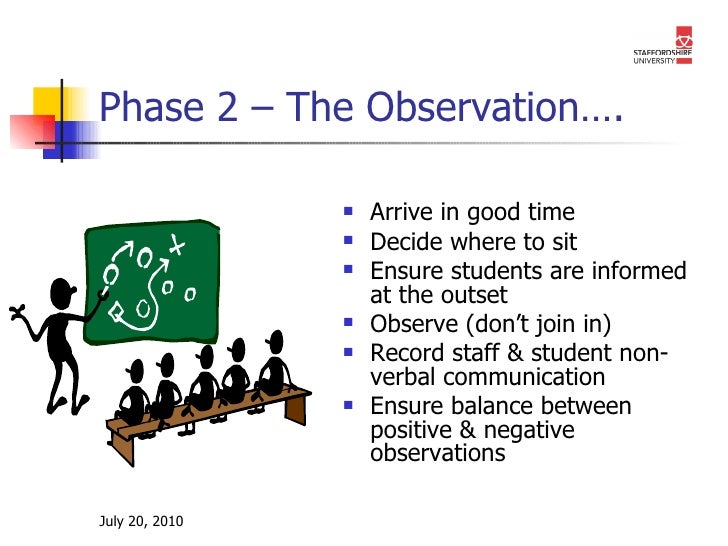 STAFFORDSHIRE UNIVERSITY

Phase 2 – The Observation….

- Arrive in good time
- Decide where to sit
- Ensure students are informed at the outset
- Observe (don't join in)
- Record staff & student non-verbal communication
- Ensure balance between positive & negative observations

July 20, 2010